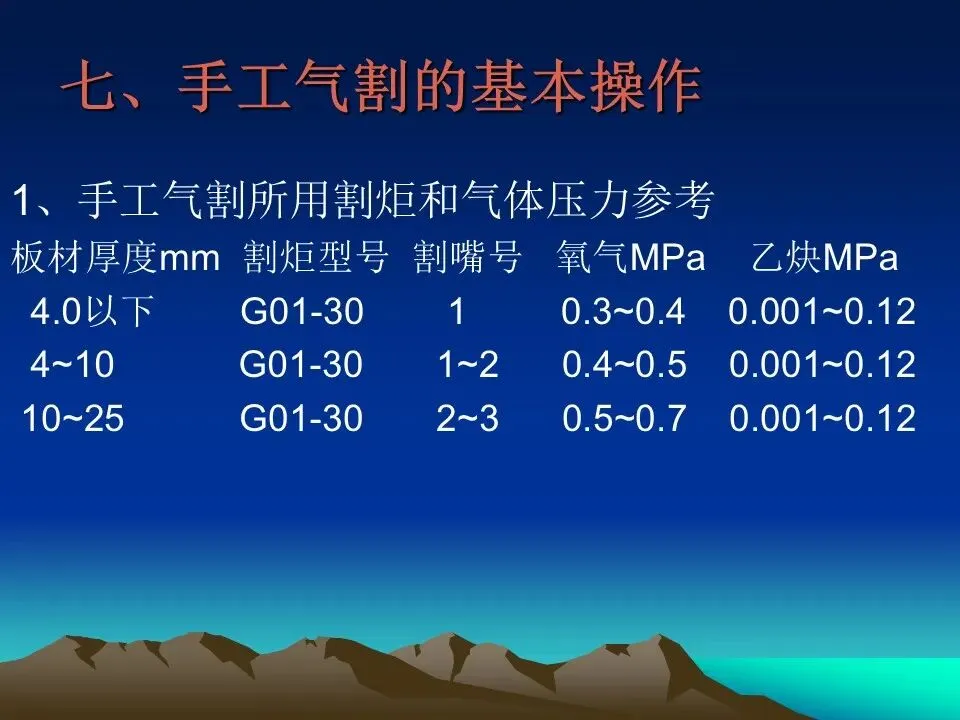 七、手工气割的基本操作

1、手工气割所用割炬和气体压力参考

| 板材厚度mm | 割炬型号 | 割嘴号 | 氧气MPa | 乙炔MPa |
|---|---|---|---|---|
| 4.0以下 | G01-30 | 1 | 0.3~0.4 | 0.001~0.12 |
| 4~10 | G01-30 | 1~2 | 0.4~0.5 | 0.001~0.12 |
| 10~25 | G01-30 | 2~3 | 0.5~0.7 | 0.001~0.12 |